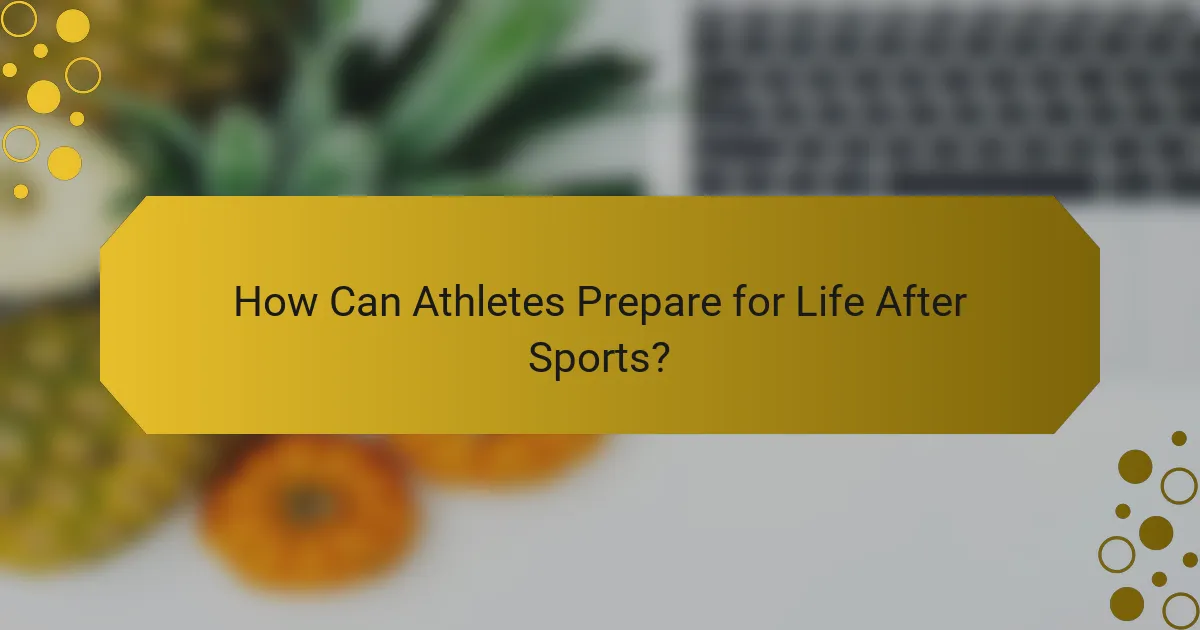 How Can Athletes Prepare for Life After Sports?